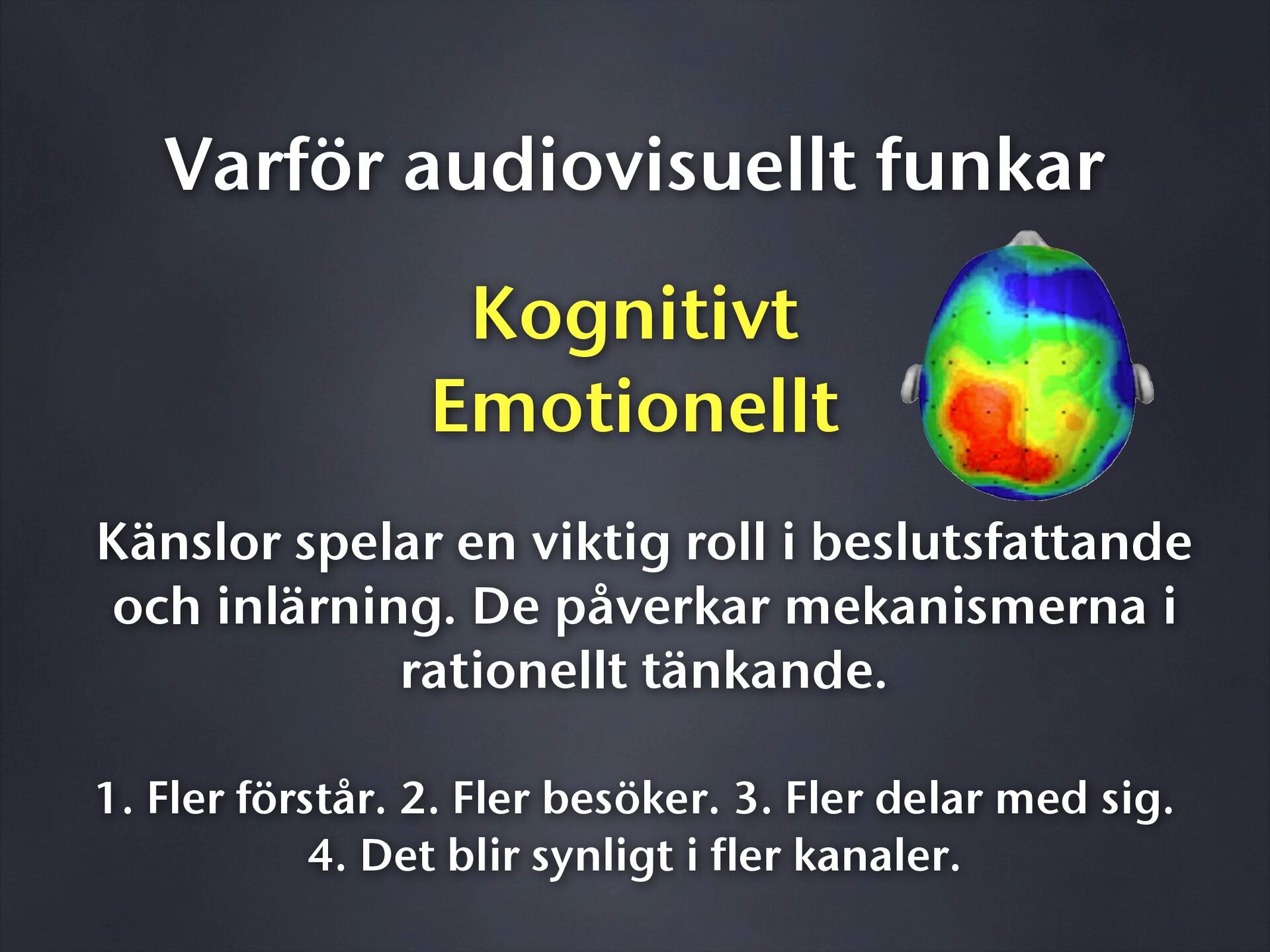 Varför audiovisuellt funkar

Kognitivt
Emotionellt

Känslor spelar en viktig roll i beslutsfattande och inlärning. De påverkar mekanismerna i rationellt tänkande.

1. Fler förstår. 2. Fler besöker. 3. Fler delar med sig. 4. Det blir synligt i fler kanaler.